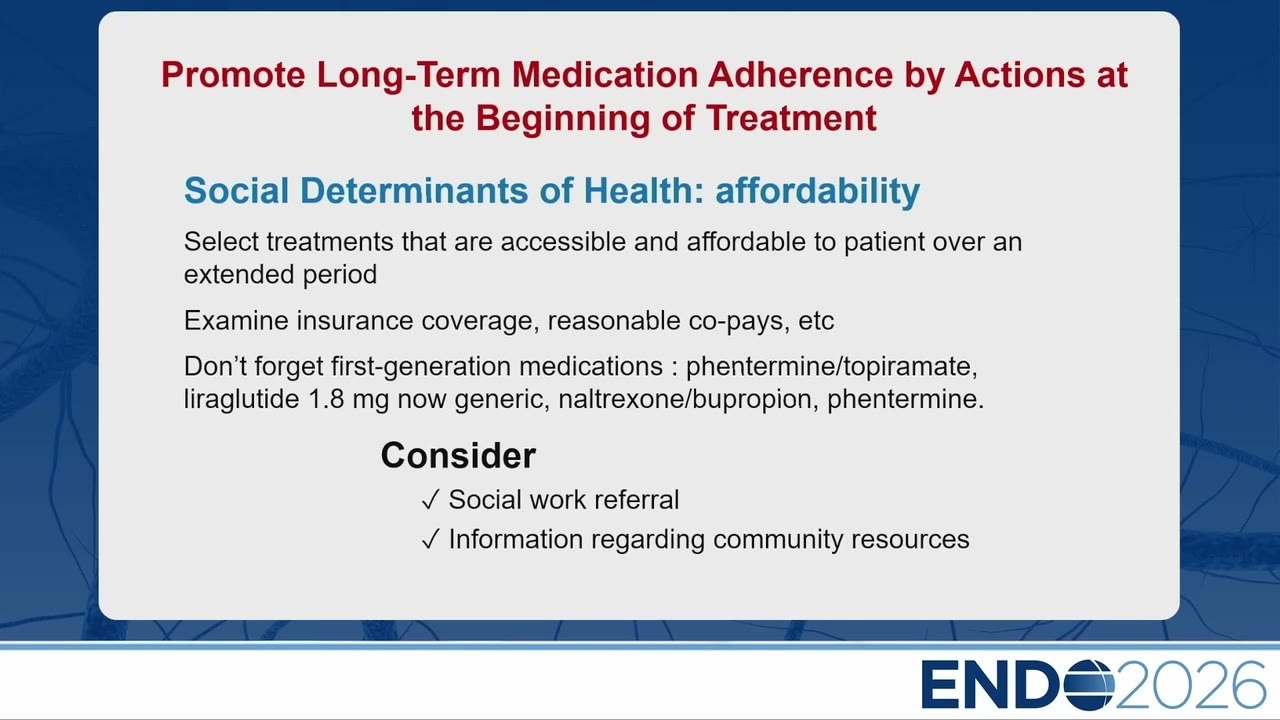 Promote Long-Term Medication Adherence by Actions at the Beginning of Treatment

Social Determinants of Health: affordability

Select treatments that are accessible and affordable to patient over an extended period

Examine insurance coverage, reasonable co-pays, etc

Don't forget first-generation medications : phentermine/topiramate, liraglutide 1.8 mg now generic, naltrexone/bupropion, phentermine.

Consider

✓ Social work referral

✓ Information regarding community resources

ENDO2026